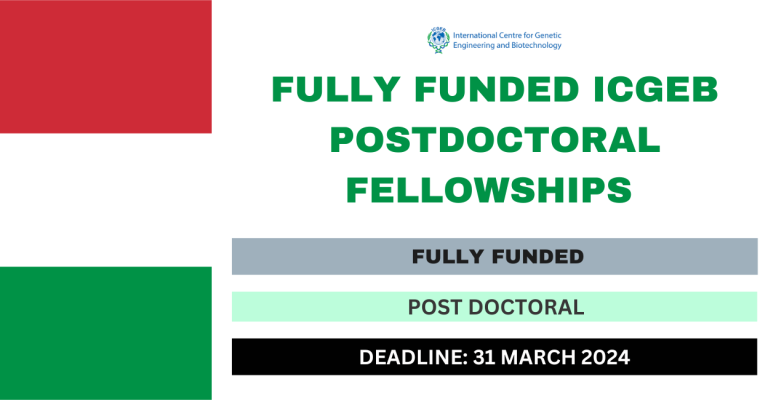 ICGEB
International Centre for Genetic Engineering and Biotechnology

FULLY FUNDED ICGEB POSTDOCTORAL FELLOWSHIPS

FULLY FUNDED

POST DOCTORAL

DEADLINE: 31 MARCH 2024